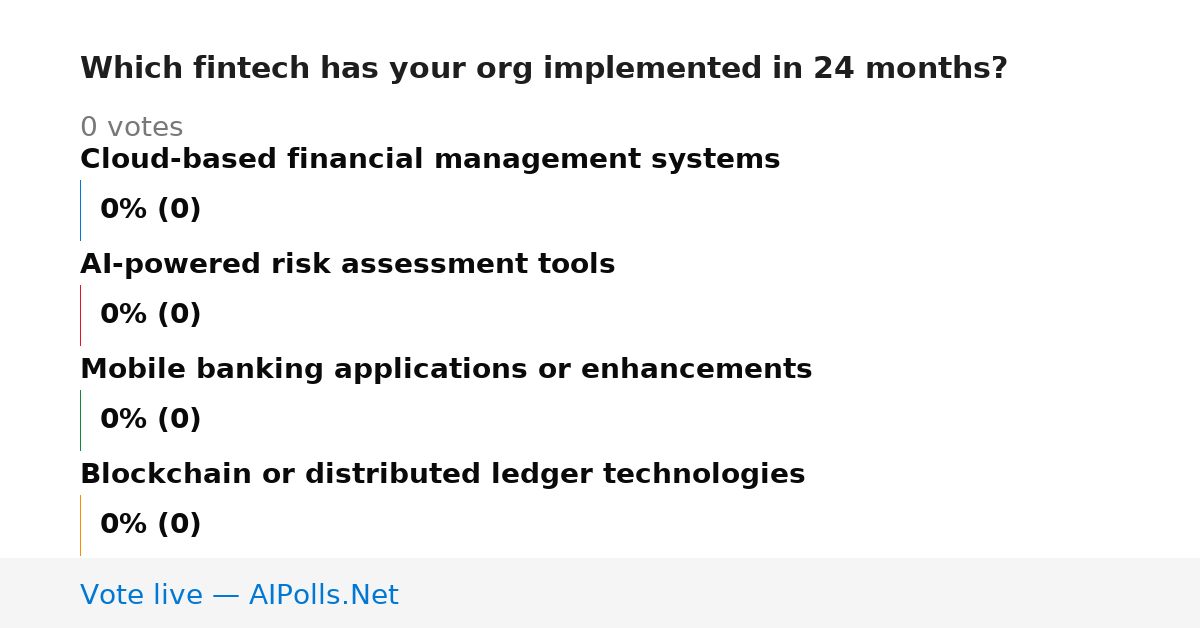 Which fintech has your org implemented in 24 months?

0 votes

Cloud-based financial management systems

0% (0)

AI-powered risk assessment tools

0% (0)

Mobile banking applications or enhancements

0% (0)

Blockchain or distributed ledger technologies

0% (0)

Vote live — AIPolls.Net